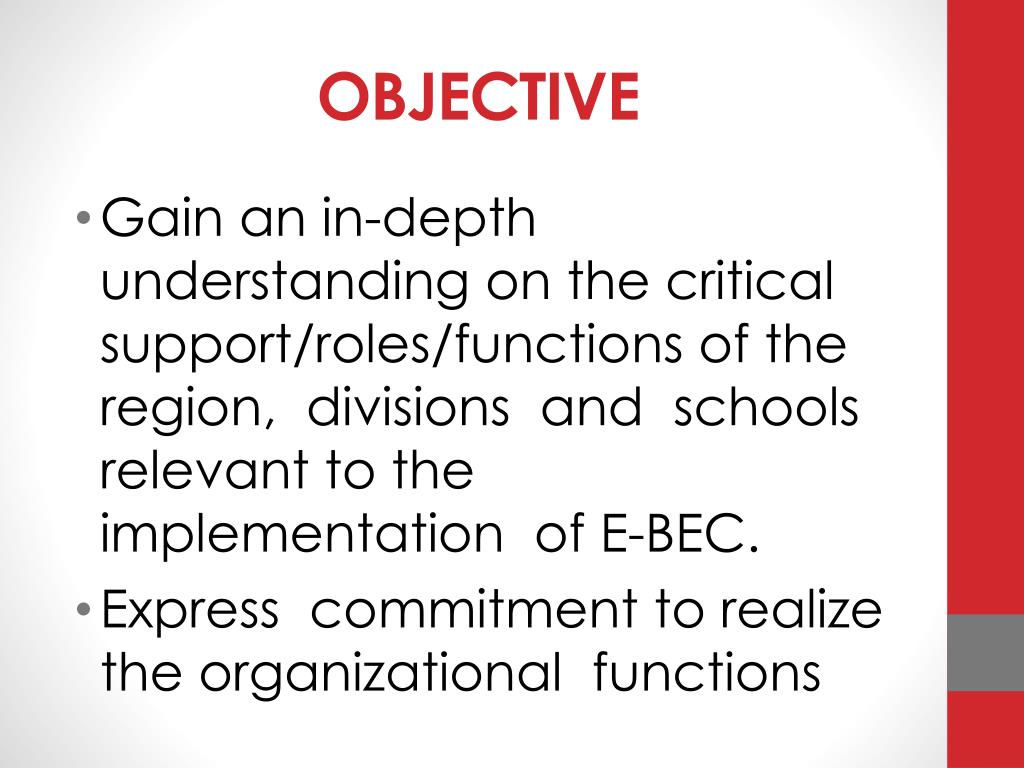 OBJECTIVE

• Gain an in-depth understanding on the critical support/roles/functions of the region, divisions and schools relevant to the implementation of E-BEC.
• Express commitment to realize the organizational functions